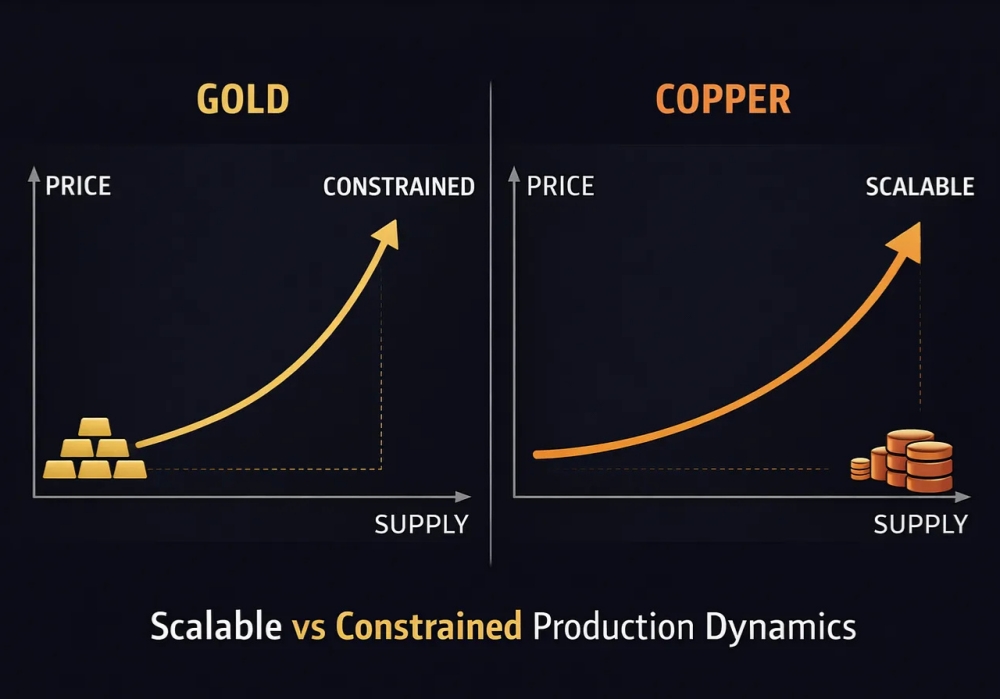 GOLD

PRICE

CONSTRAINED

SUPPLY

COPPER

PRICE

SCALABLE

SUPPLY

Scalable vs Constrained Production Dynamics